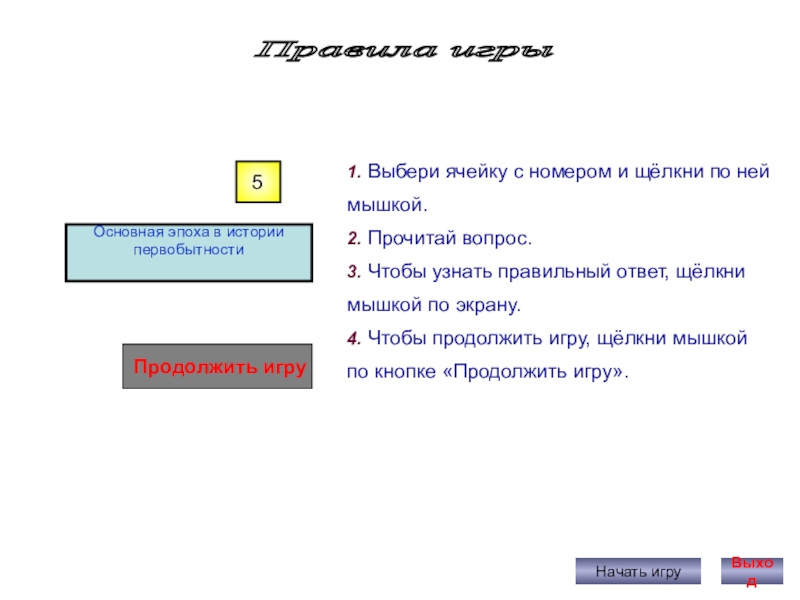 Правила игры

5

Основная эпоха в истории первобытности

Продолжить игру

1. Выбери ячейку с номером и щёлкни по ней мышкой.

2. Прочитай вопрос.

3. Чтобы узнать правильный ответ, щёлкни мышкой по экрану.

4. Чтобы продолжить игру, щёлкни мышкой по кнопке «Продолжить игру».

Начать игру

Выход